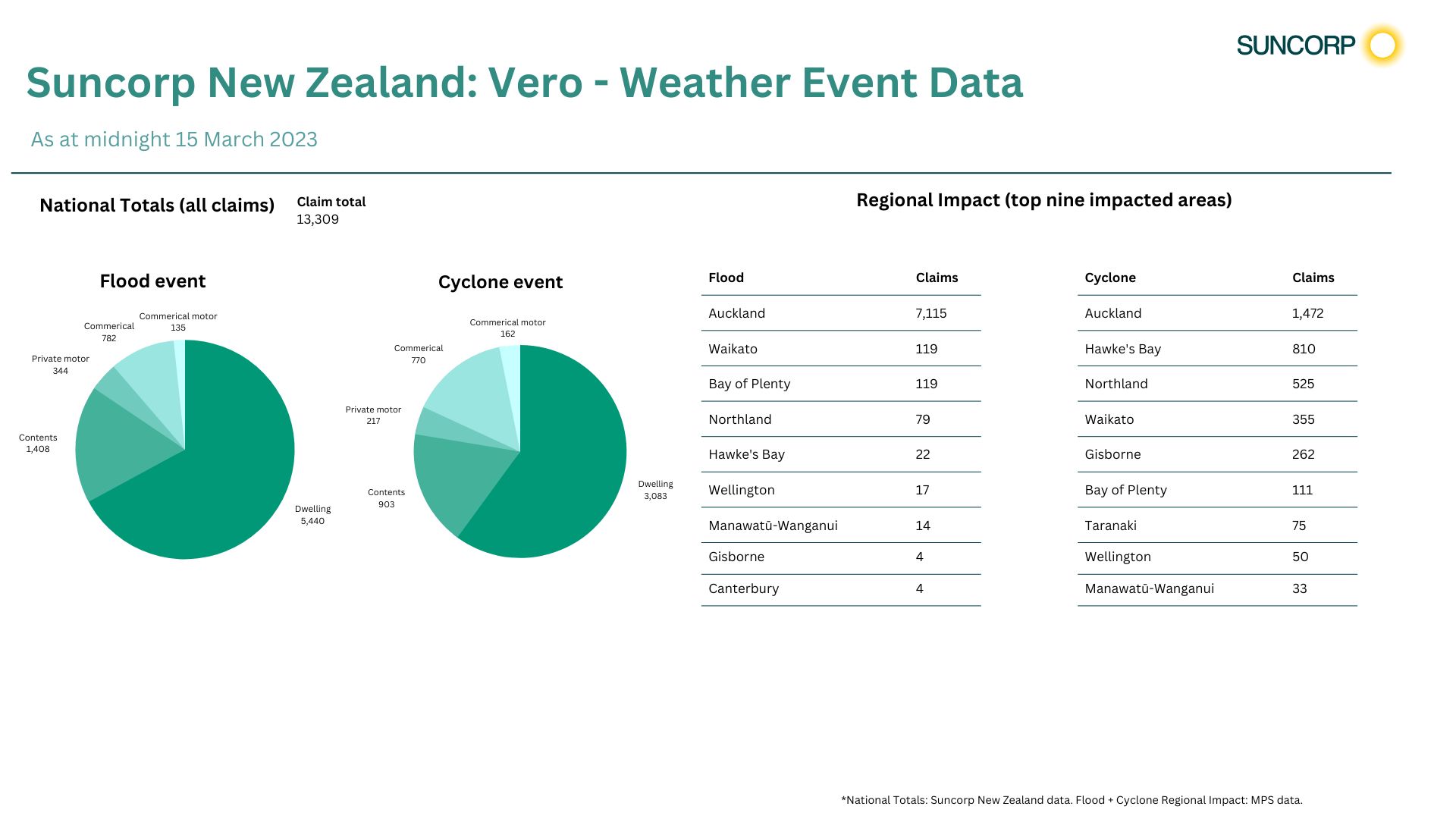 SUNCORP

Suncorp New Zealand: Vero - Weather Event Data

As at midnight 15 March 2023

National Totals (all claims)

Claim total
13,309

Flood event

Commerical motor
135

Commerical
782

Private motor
344

Contents
1,408

Dwelling
5,440

Cyclone event

Commerical motor
162

Commerical
770

Private motor
217

Contents
903

Dwelling
3,083

Regional Impact (top nine impacted areas)

| Flood | Claims |
|---|---|
| Auckland | 7,115 |
| Waikato | 119 |
| Bay of Plenty | 119 |
| Northland | 79 |
| Hawke's Bay | 22 |
| Wellington | 17 |
| Manawatū-Wanganui | 14 |
| Gisborne | 4 |
| Canterbury | 4 |

| Cyclone | Claims |
|---|---|
| Auckland | 1,472 |
| Hawke's Bay | 810 |
| Northland | 525 |
| Waikato | 355 |
| Gisborne | 262 |
| Bay of Plenty | 111 |
| Taranaki | 75 |
| Wellington | 50 |
| Manawatū-Wanganui | 33 |

*National Totals: Suncorp New Zealand data. Flood + Cyclone Regional Impact: MPS data.